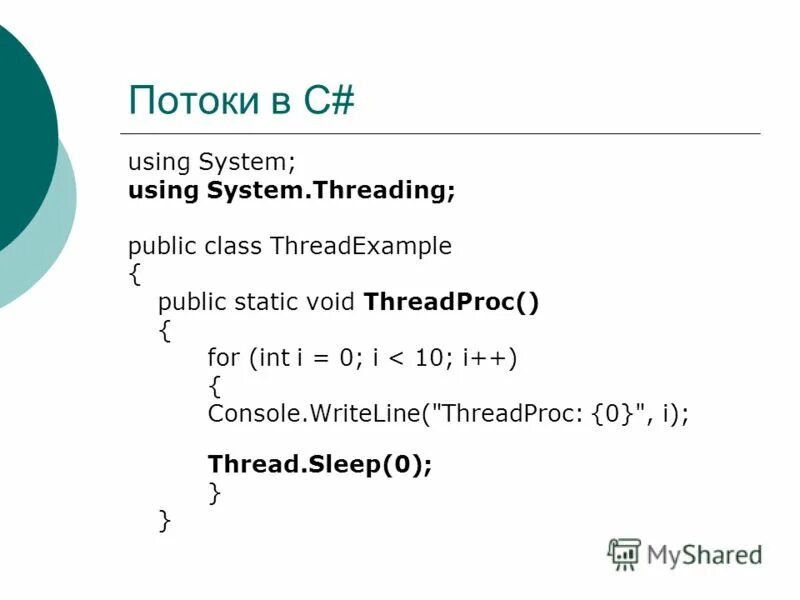 Потоки в C#

using System;
using System.Threading;

public class ThreadExample
{
public static void ThreadProc()
{
for (int i = 0; i < 10; i++)
{
Console.WriteLine("ThreadProc: {0}", i);

Thread.Sleep(0);
}
}

MyShared